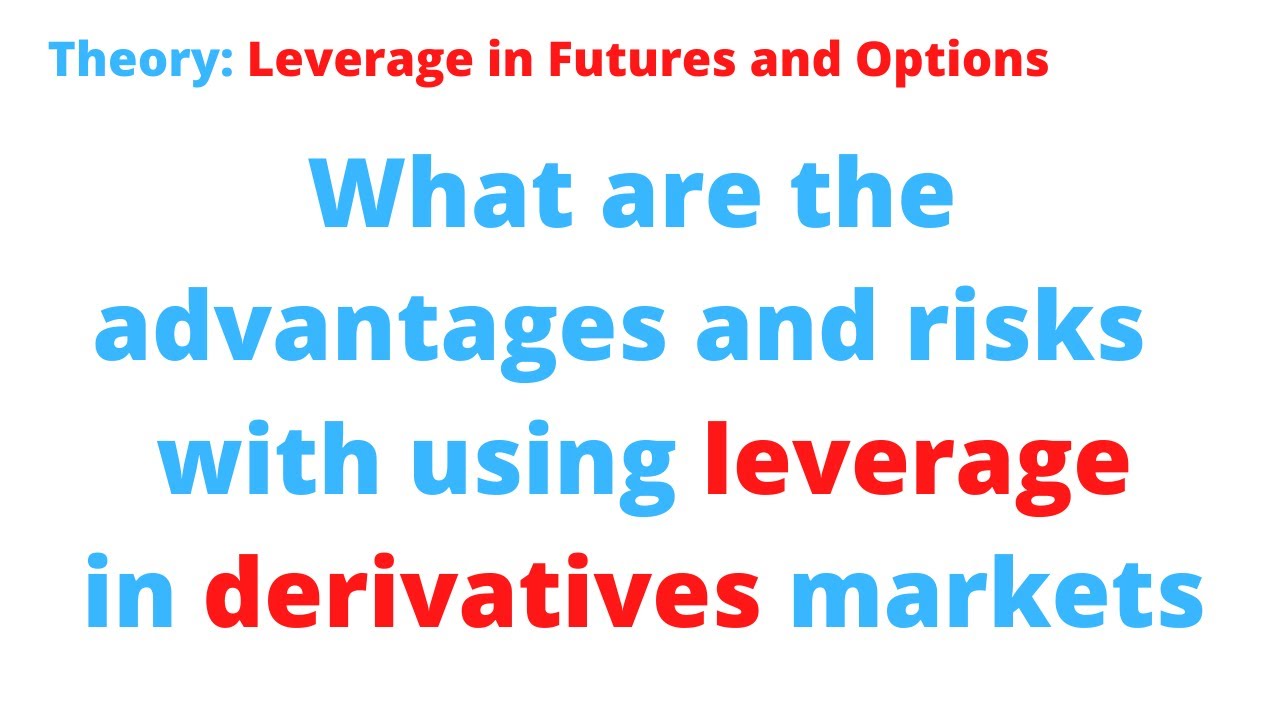 Theory: Leverage in Futures and Options

What are the advantages and risks with using leverage in derivatives markets